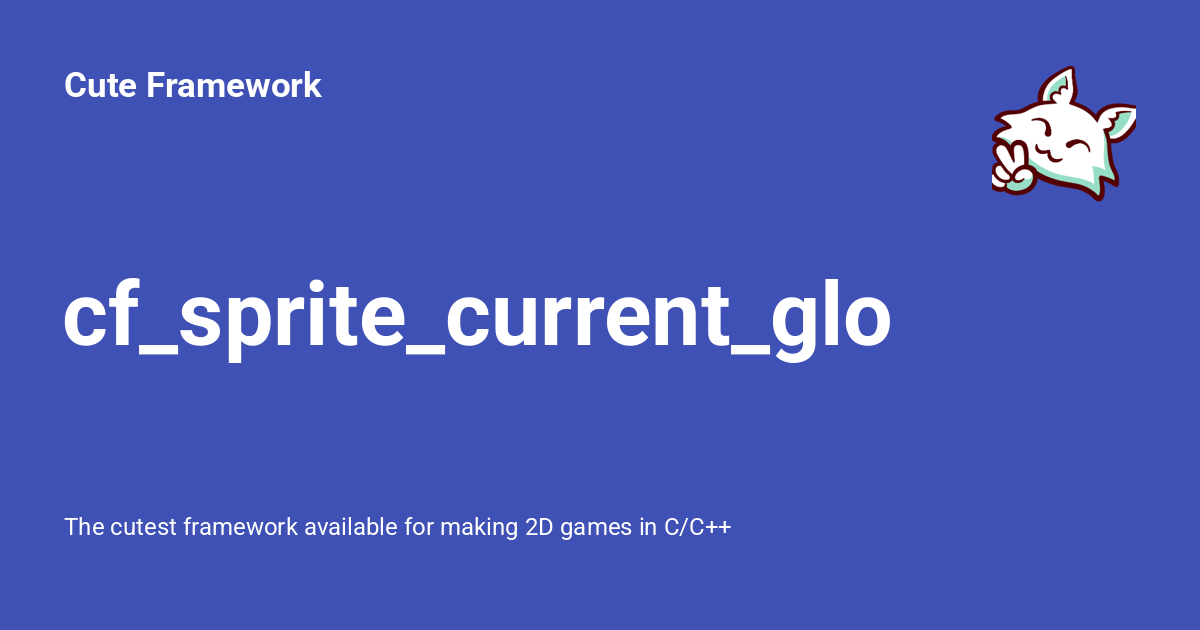 Cute Framework

cf_sprite_current_glo

The cutest framework available for making 2D games in C/C++